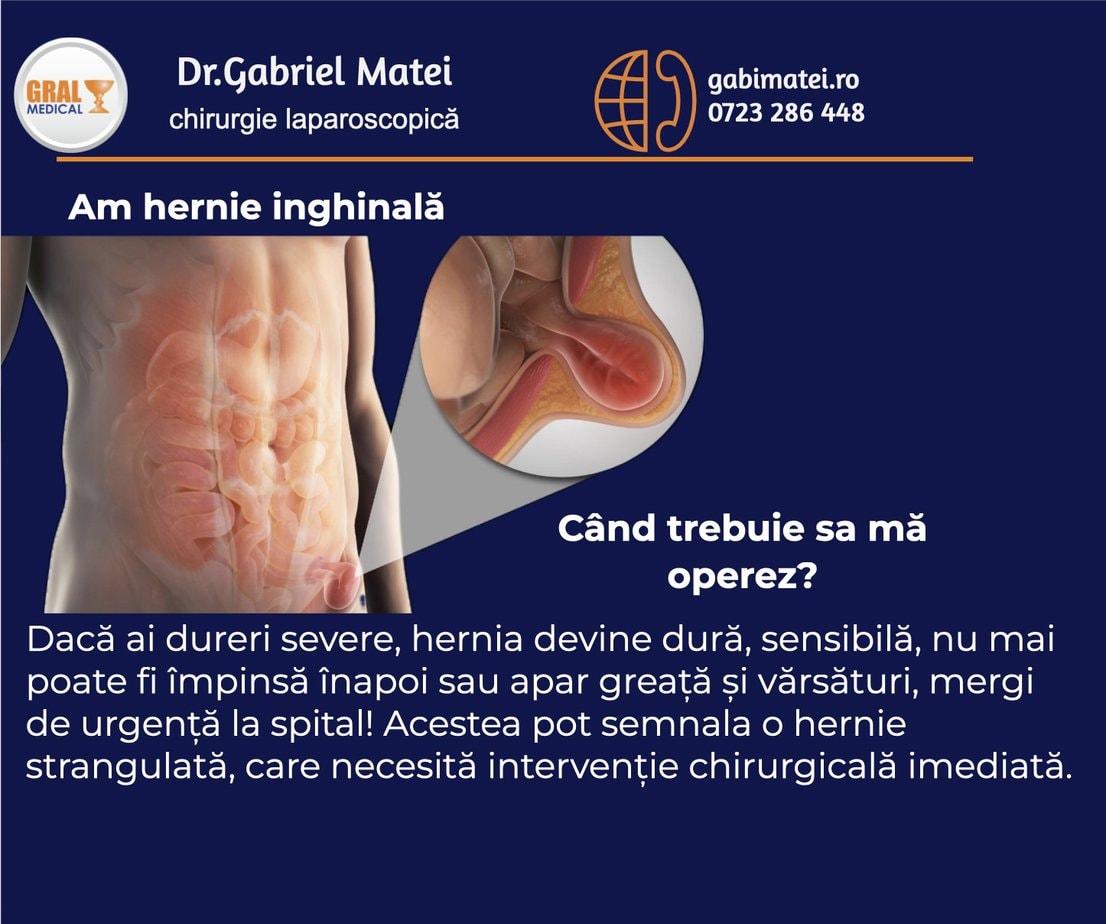 GRAL MEDICAL

Dr.Gabriel Matei
chirurgie laparoscopică

gabimatei.ro
0723 286 448

Am hernie inghinală

Când trebuie sa mă operez?

Dacă ai dureri severe, hernia devine dură, sensibilă, nu mai poate fi împinsă înapoi sau apar greață și vărsături, mergi de urgență la spital! Acestea pot semnala o hernie strangulată, care necesită intervenție chirurgicală imediată.